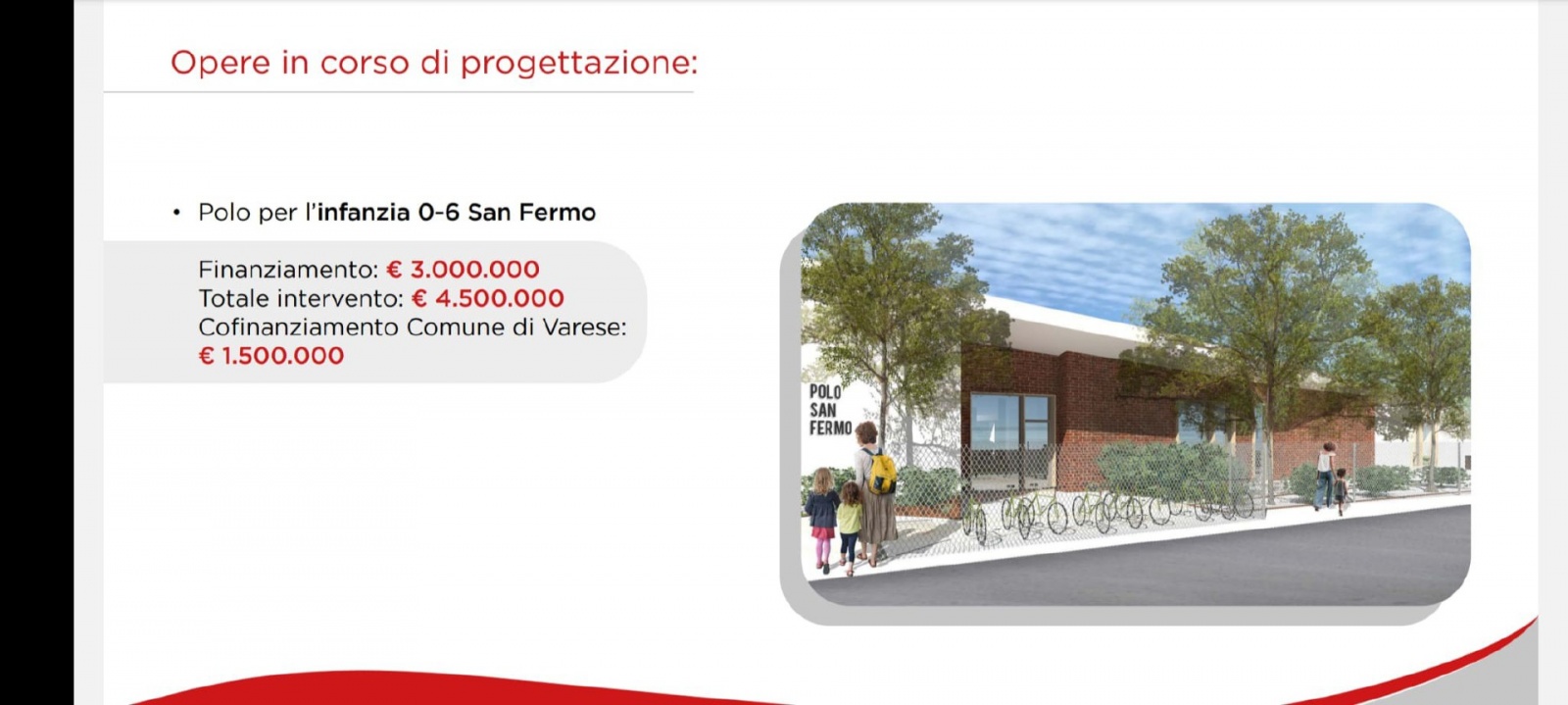 Opere in corso di progettazione:

• Polo per l'infanzia 0-6 San Fermo

Finanziamento: € 3.000.000
Totale intervento: € 4.500.000
Cofinanziamento Comune di Varese: € 1.500.000

POLO SAN FERMO